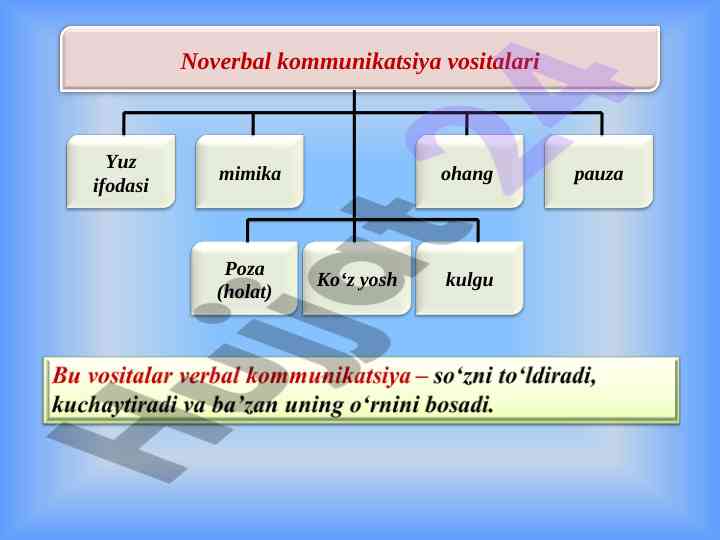 Noverbal kommunikatsiya vositalari

Yuz ifodasi

mimika

ohang

pauza

Poza (holat)

Ko‘z yosh

kulgu

Bu vositalar verbal kommunikatsiya – so‘zni to‘ldiradi, kuchaytiradi va ba’zan uning o‘rnini bosadi.

Hujjat24